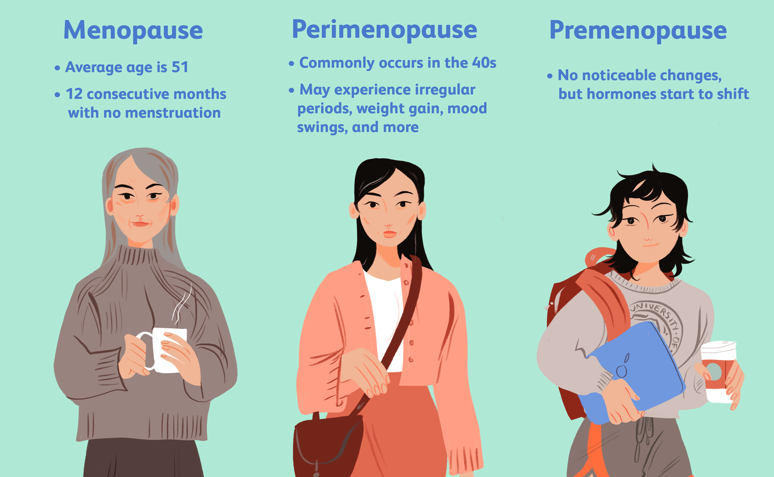 Menopause

• Average age is 51
• 12 consecutive months with no menstruation

Perimenopause

• Commonly occurs in the 40s
• May experience irregular periods, weight gain, mood swings, and more

Premenopause

• No noticeable changes, but hormones start to shift

UNIVERSITY OF